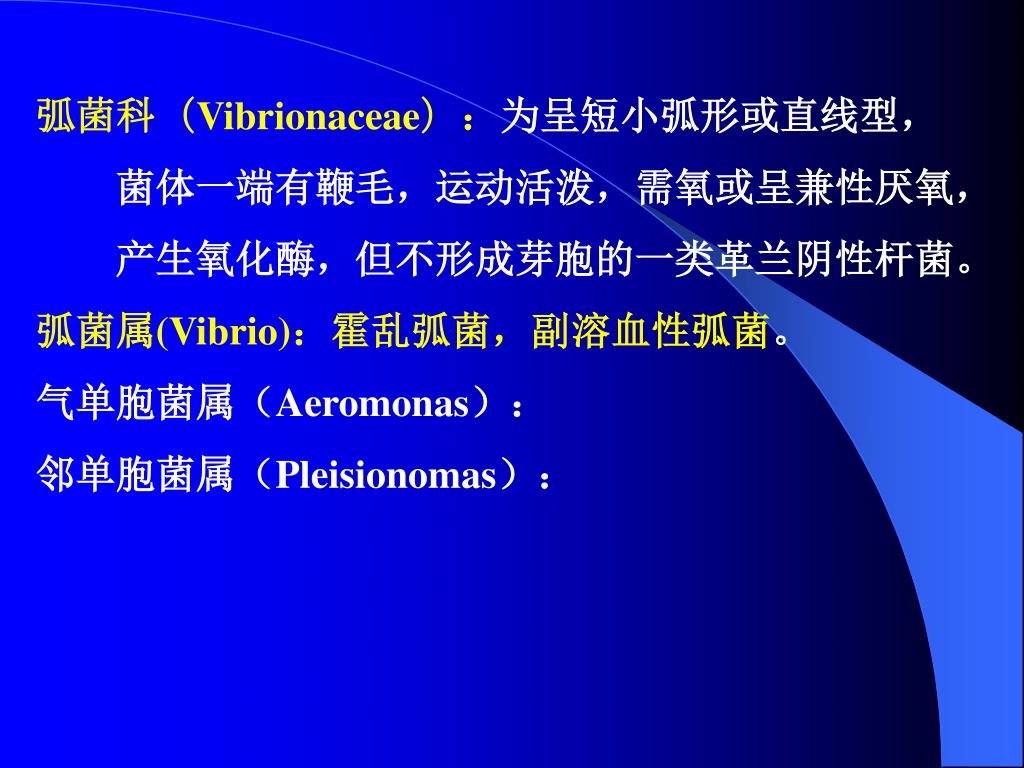 弧菌科（Vibrionaceae）：为呈短小弧形或直线型，菌体一端有鞭毛，运动活泼，需氧或呈兼性厌氧，产生氧化酶，但不形成芽胞的一类革兰阴性杆菌。

弧菌属(Vibrio)：霍乱弧菌，副溶血性弧菌。

气单胞菌属（Aeromonas）：

邻单胞菌属（Pleisionomas）：